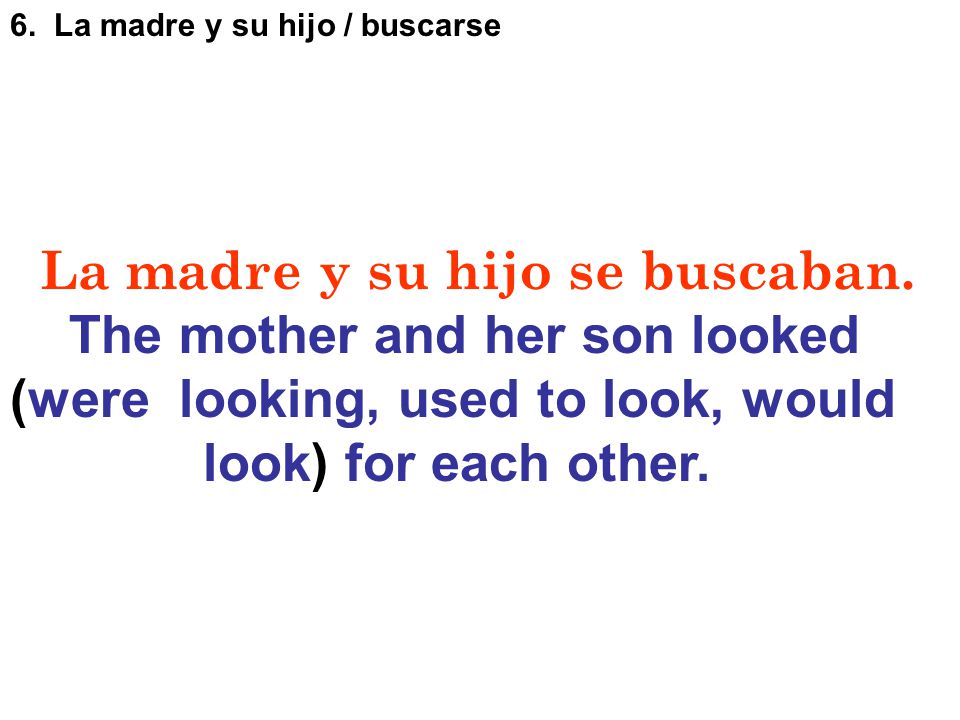 6. La madre y su hijo / buscarse

La madre y su hijo se buscaban.

The mother and her son looked (were looking, used to look, would look) for each other.